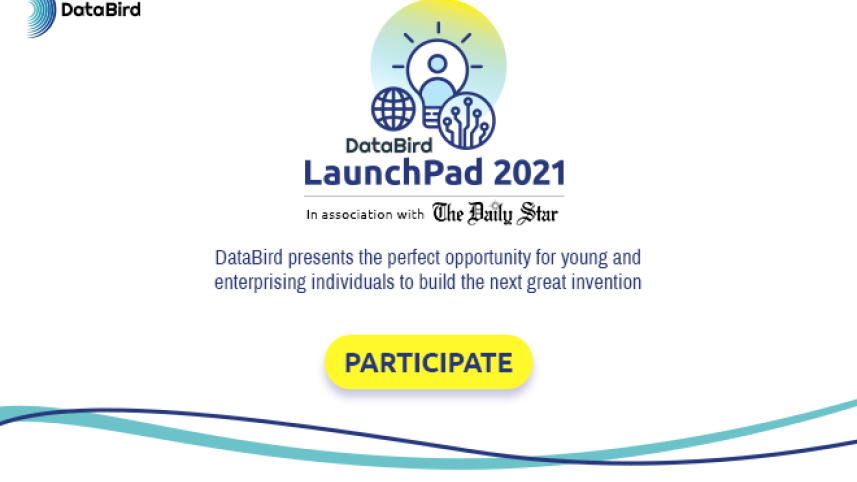 DataBird

DataBird
LaunchPad 2021
In association with The Daily Star

DataBird presents the perfect opportunity for young and enterprising individuals to build the next great invention

PARTICIPATE